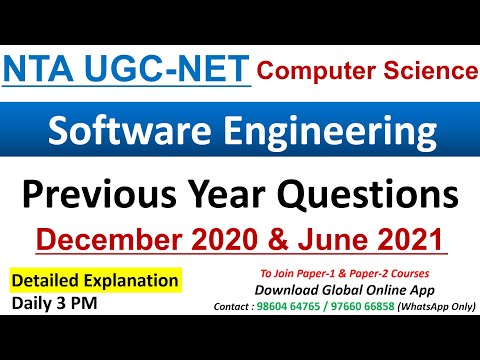 NTA UGC-NET Computer Science

Software Engineering

Previous Year Questions

December 2020 & June 2021

Detailed Explanation
Daily 3 PM

To Join Paper-1 & Paper-2 Courses
Download Global Online App
Contact : 98604 64765 / 97660 66858 (WhatsApp Only)